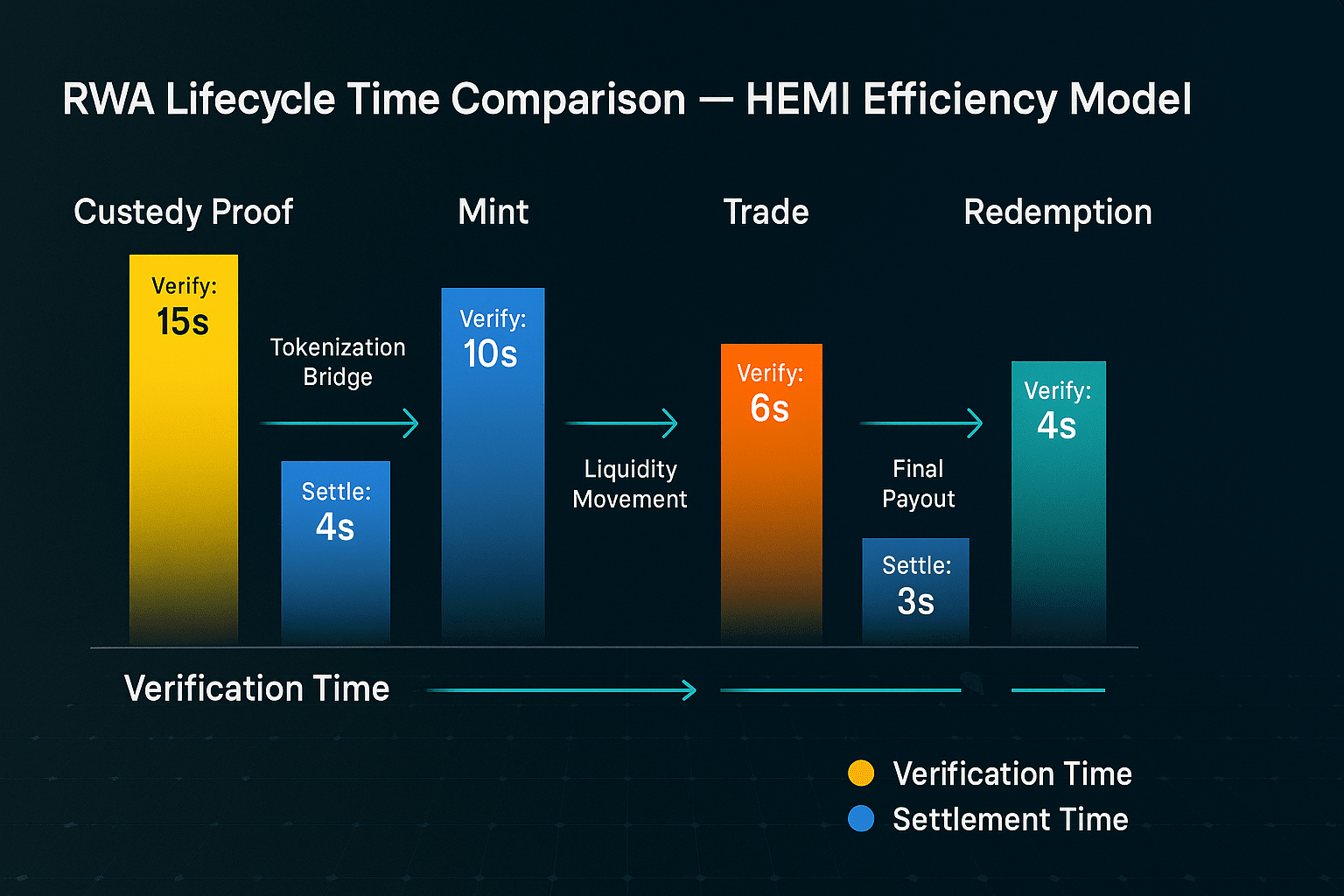 RWA Lifecycle Time Comparison — HEMI Efficiency Model

Custedy Proof

Mint

Trade

Redemption

Verify: 15s

Tokenization Bridge

Settle: 4s

Verify: 10s

Liquidity Movement

Verify: 6s

Final Payout

Settle: 3s

Verify: 4s

Verification Time

Verification Time
Settlement Time